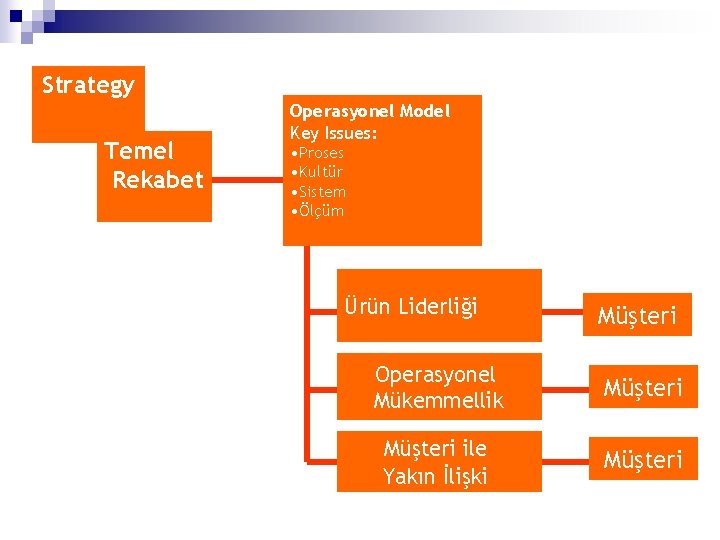 Strategy

Temel Rekabet

Operasyonel Model
Key Issues:
•Proses
•Kultür
•Sistem
•Ölçüm

Ürün Liderliği

Müşteri

Operasyonel Mükemmellik

Müşteri

Müşteri ile Yakın İlişki

Müşteri